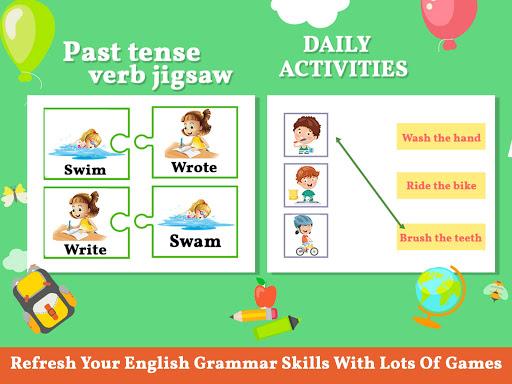 Past tense verb jigsaw

Swim

Wrote

Write

Swam

DAILY ACTIVITIES

Wash the hand

Ride the bike

Brush the teeth

Refresh Your English Grammar Skills With Lots Of Games